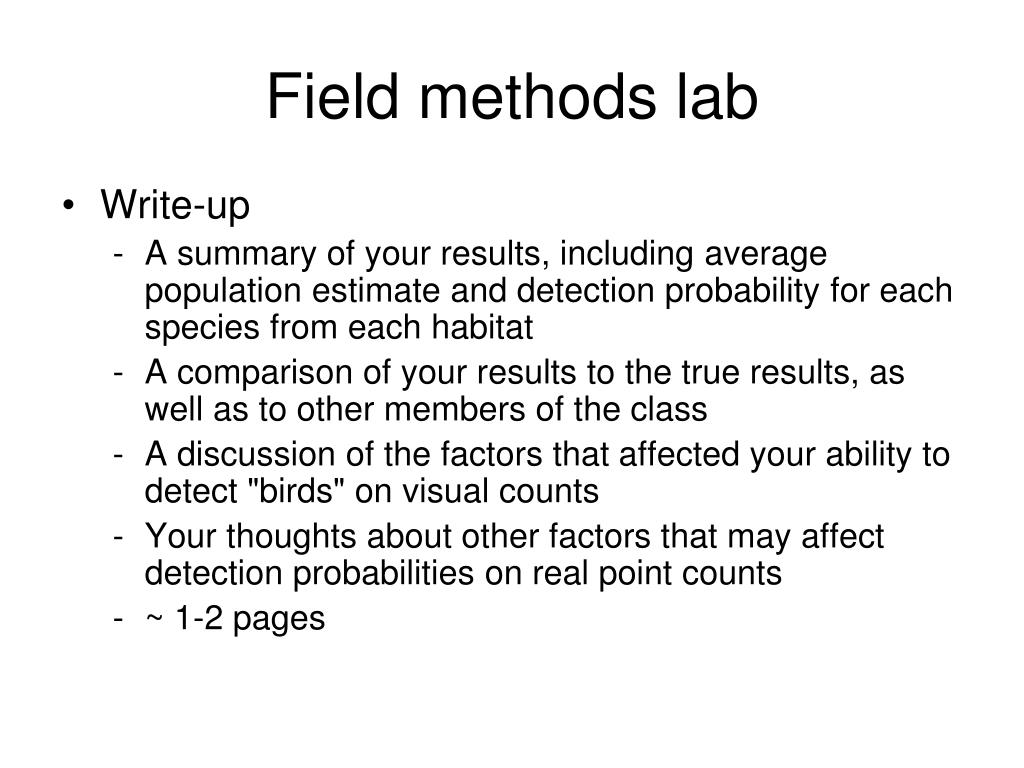 Field methods lab

• Write-up
- A summary of your results, including average population estimate and detection probability for each species from each habitat
- A comparison of your results to the true results, as well as to other members of the class
- A discussion of the factors that affected your ability to detect "birds" on visual counts
- Your thoughts about other factors that may affect detection probabilities on real point counts
- ~ 1-2 pages